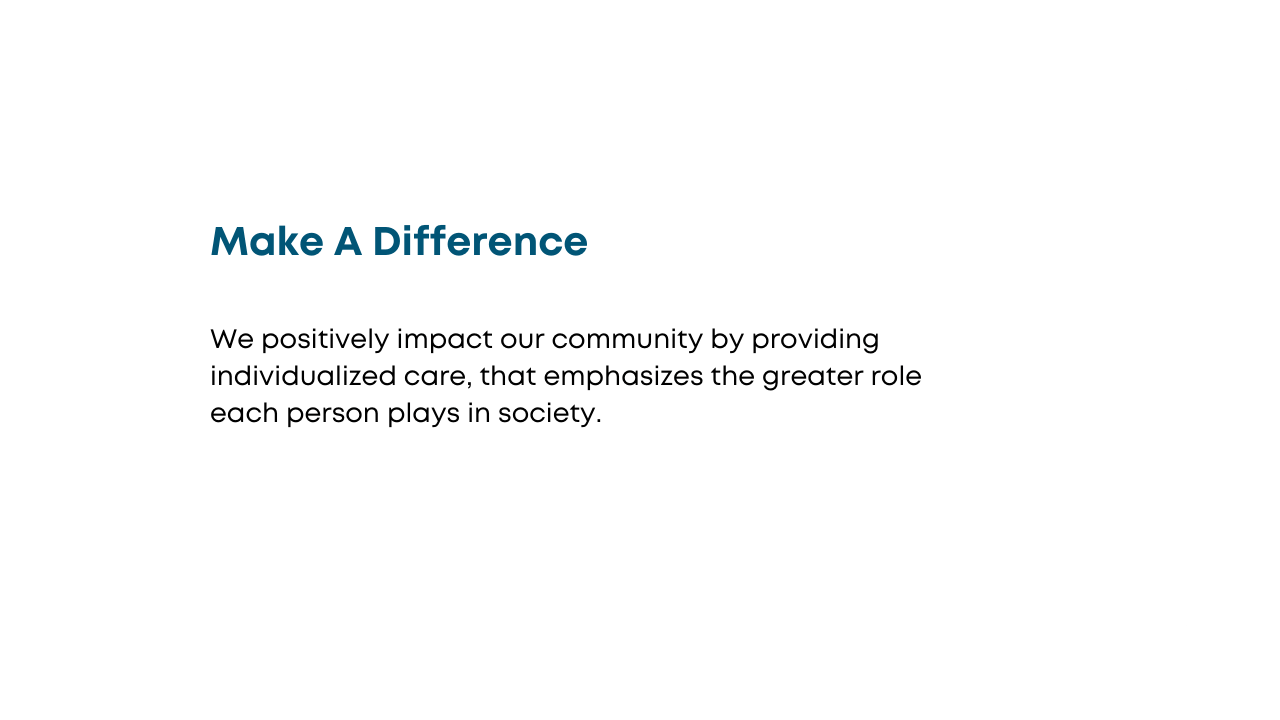 Make A Difference

We positively impact our community by providing individualized care, that emphasizes the greater role each person plays in society.